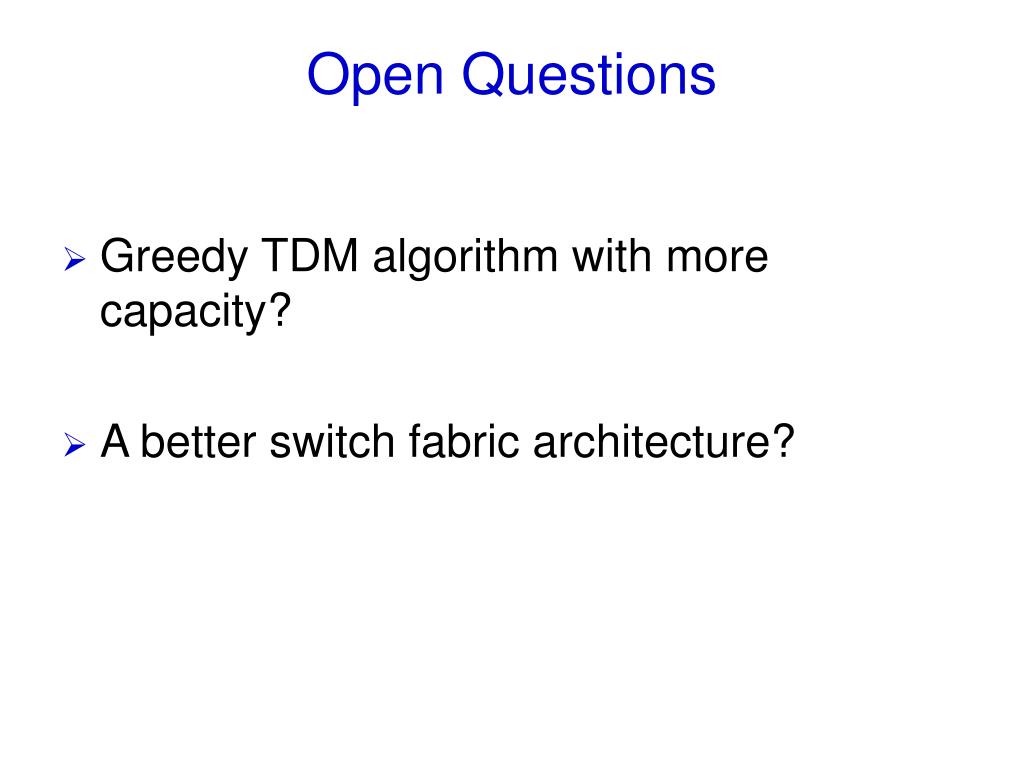 Open Questions

➢ Greedy TDM algorithm with more capacity?

➢ A better switch fabric architecture?